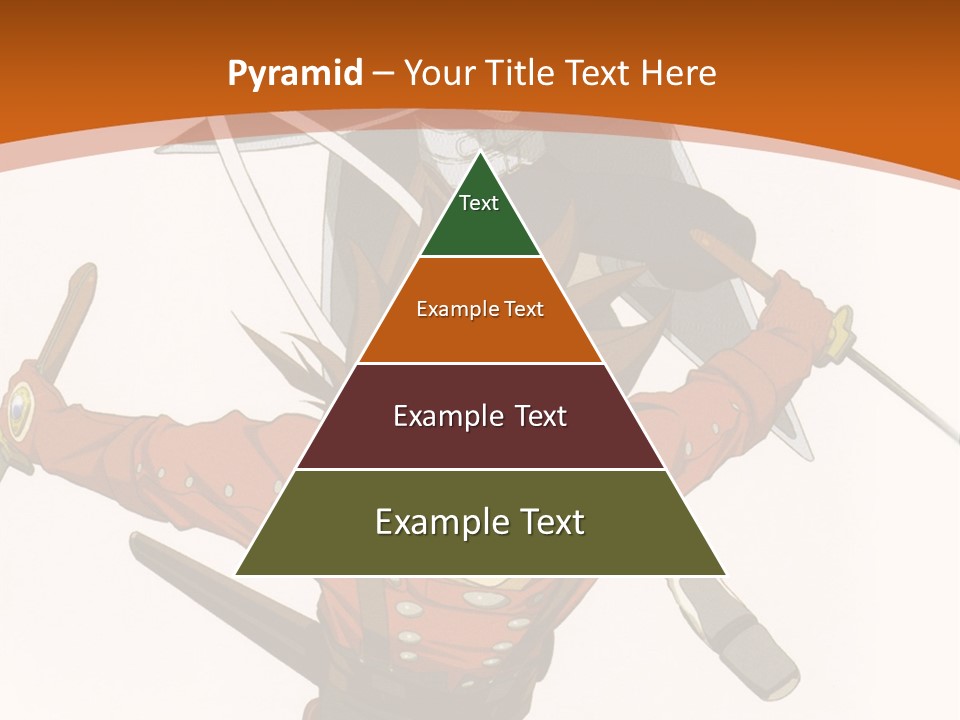 Pyramid – Your Title Text Here

Text

Example Text

Example Text

Example Text